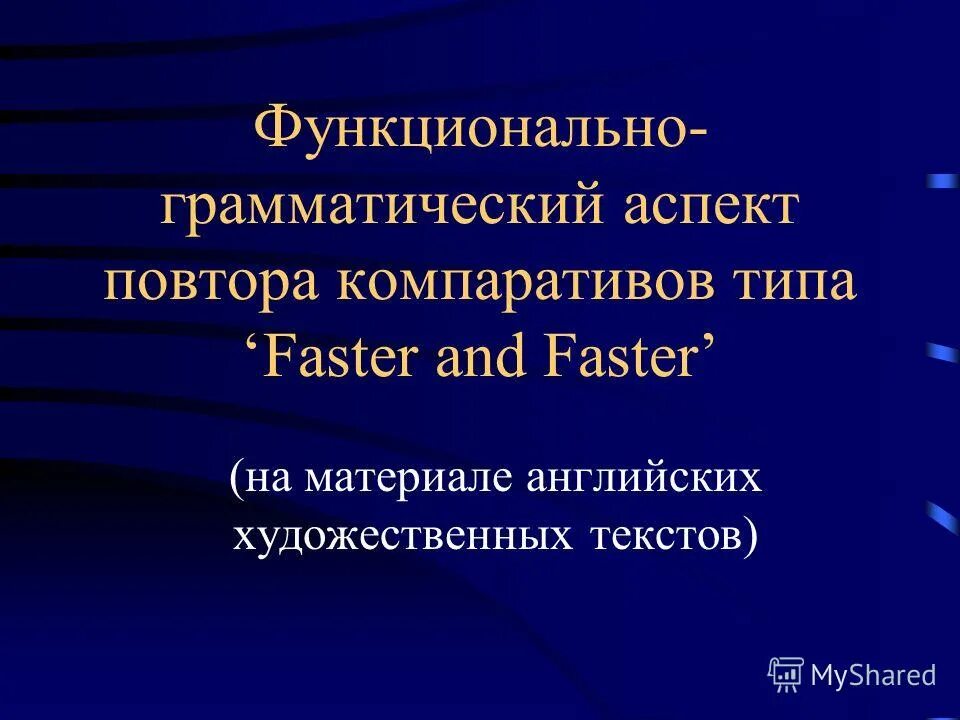 Функционально-грамматический аспект повтора компаративов типа ‘Faster and Faster’

(на материале английских художественных текстов)

MyShared